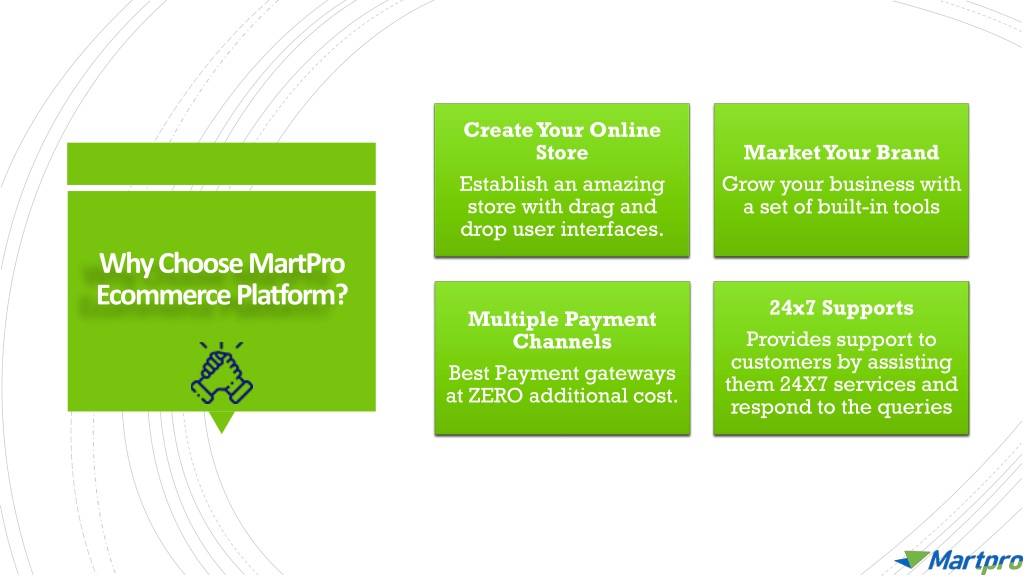 Why Choose MartPro Ecommerce Platform?

Create Your Online Store

Establish an amazing store with drag and drop user interfaces.

Market Your Brand

Grow your business with a set of built-in tools

Multiple Payment Channels

Best Payment gateways at ZERO additional cost.

24x7 Supports

Provides support to customers by assisting them 24X7 services and respond to the queries

Martpro